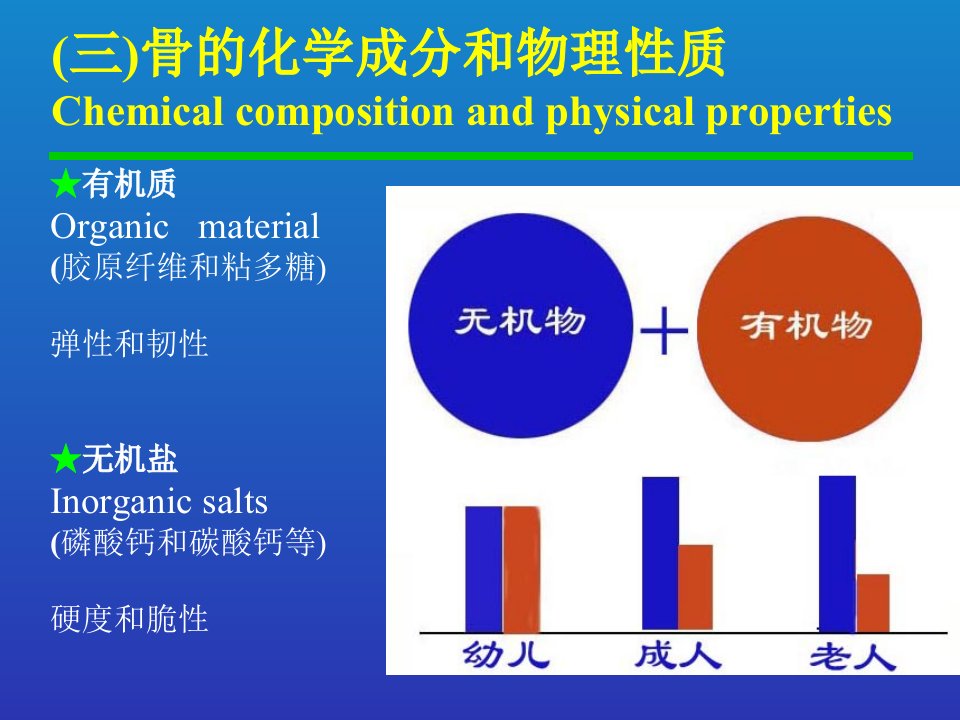 (三)骨的化学成分和物理性质
Chemical composition and physical properties

★有机质
Organic material
(胶原纤维和粘多糖)

弹性和韧性

★无机盐
Inorganic salts
(磷酸钙和碳酸钙等)

硬度和脆性

无机物 + 有机物

幼儿 成人 老人